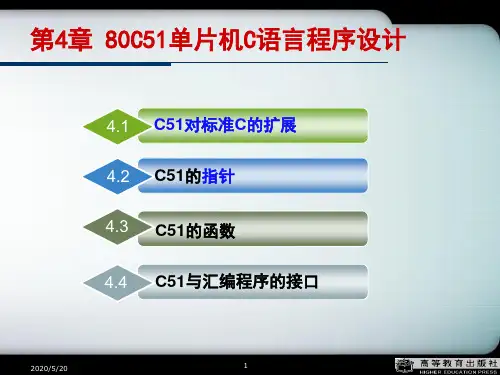 第4章 80C51单片机C语言程序设计

4.1 C51对标准C的扩展

4.2 C51的指针

4.3 C51的函数

4.4 C51与汇编程序的接口

2020/5/20

1

高等教育出版社
HIGHER EDUCATION PRESS